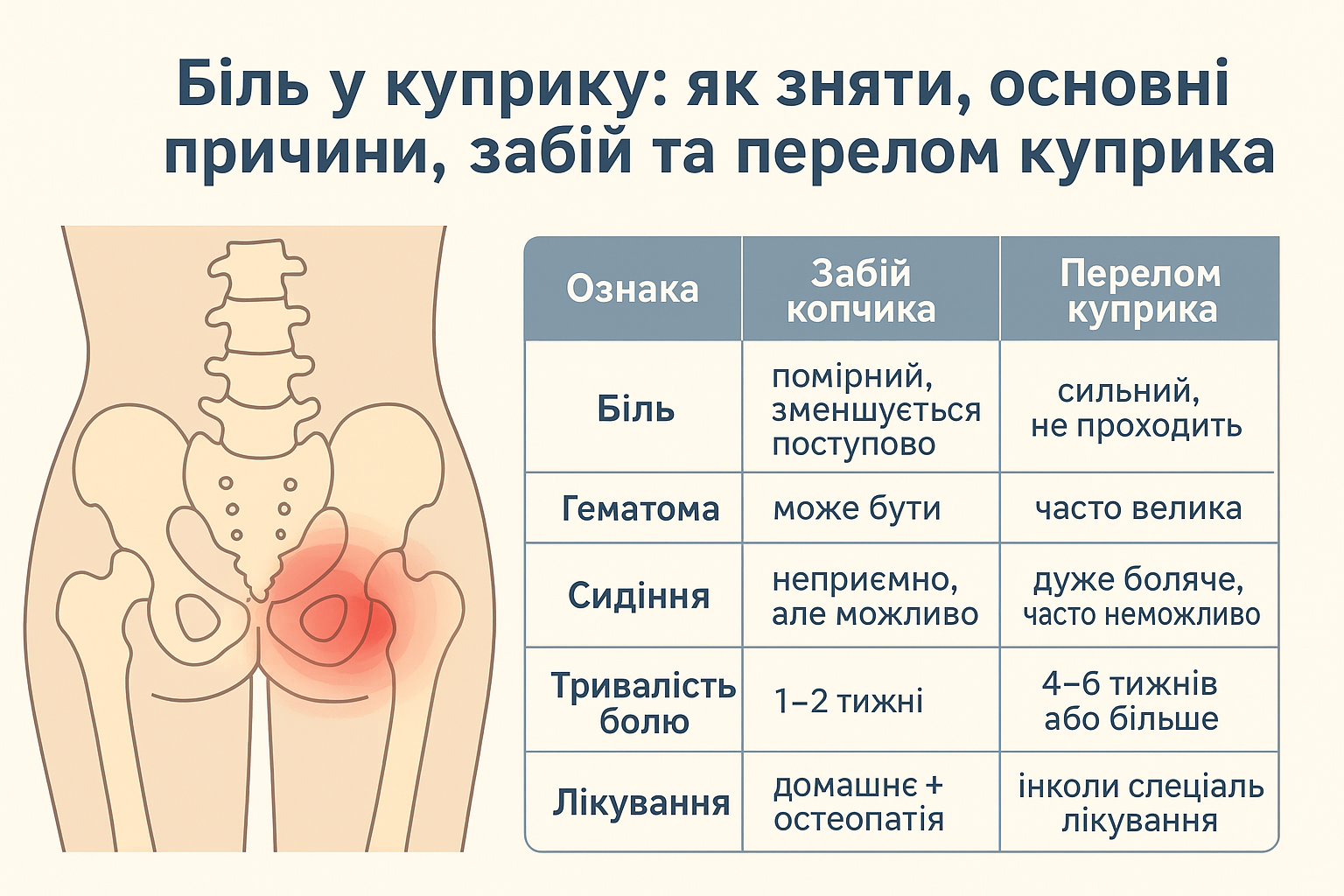 Біль у куприку: як зняти, основні причини, забій та перелом куприка

| Ознака | Забій копчика | Перелом куприка |
|---|---|---|
| Біль | помірний, зменшується поступово | сильний, не проходить |
| Гематома | може бути | часто велика |
| Сидіння | неприємно, але можливо | дуже боляче, часто неможливо |
| Тривалість болю | 1–2 тижні | 4–6 тижнів або більше |
| Лікування | домашнє + остеопатія | інколи слеціаль лікування |